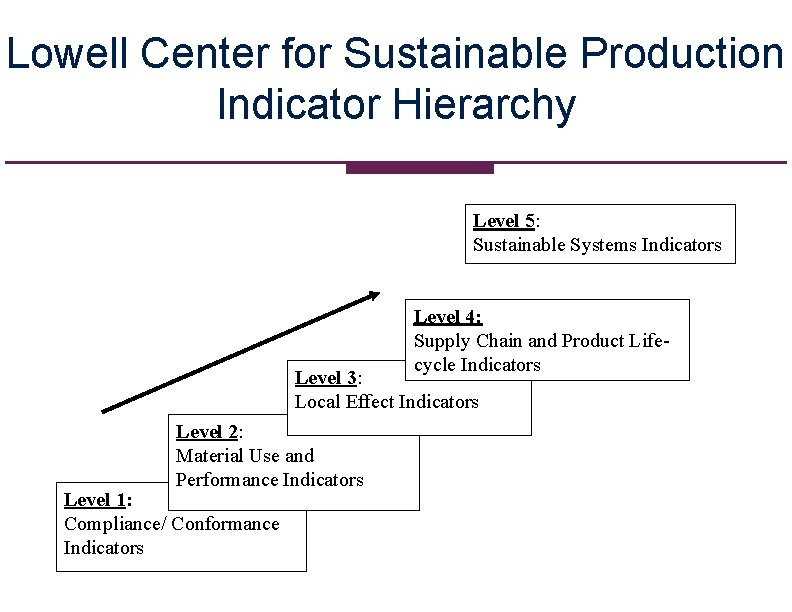 Lowell Center for Sustainable Production Indicator Hierarchy

Level 5:
Sustainable Systems Indicators

Level 4:
Supply Chain and Product Life-cycle Indicators

Level 3:
Local Effect Indicators

Level 2:
Material Use and Performance Indicators

Level 1:
Compliance/ Conformance Indicators